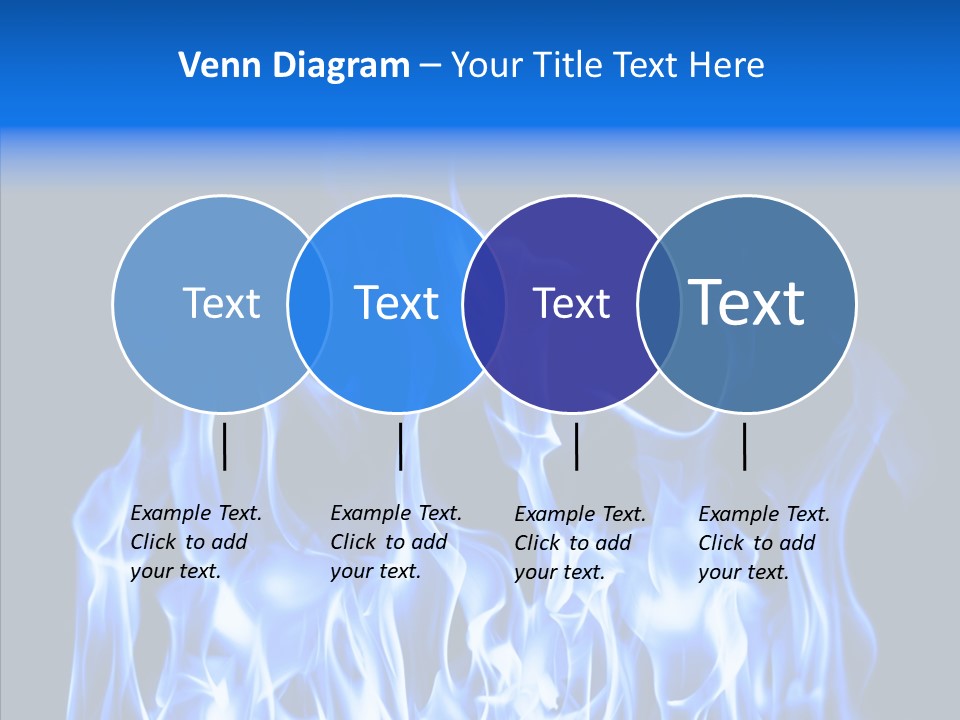 Venn Diagram – Your Title Text Here

Text

Text

Text

Text

Example Text. Click to add your text.

Example Text. Click to add your text.

Example Text. Click to add your text.

Example Text. Click to add your text.